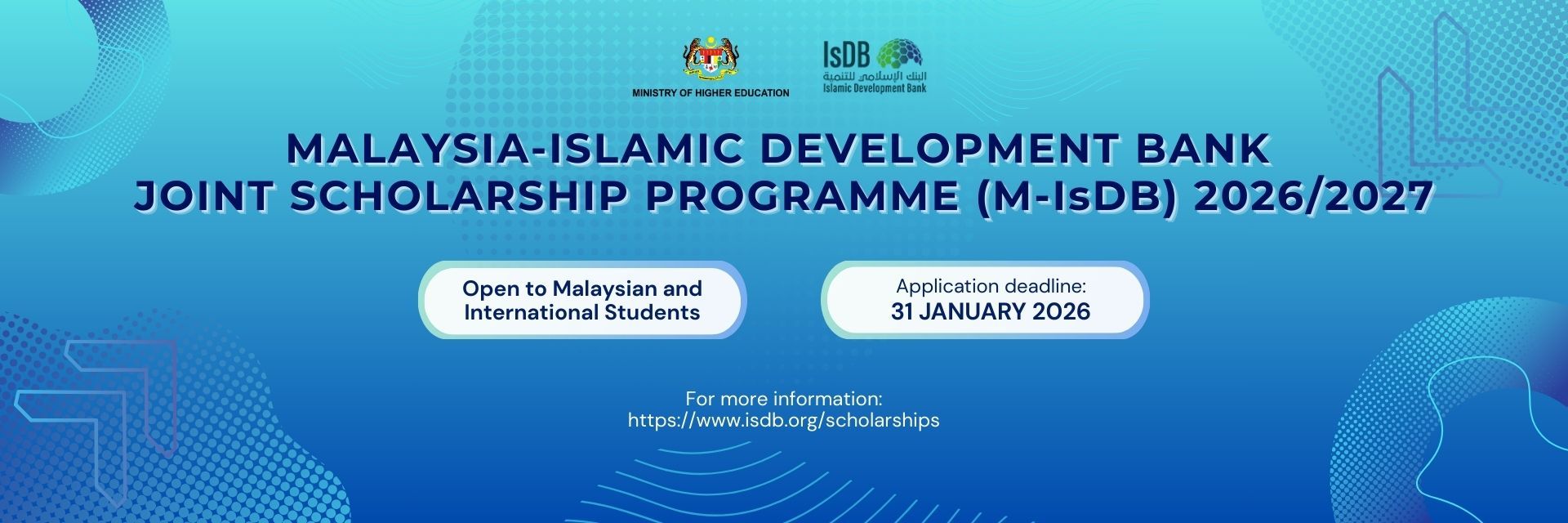 MINISTRY OF HIGHER EDUCATION

IsDB
البنك الإسلامي للتنمية
Islamic Development Bank

MALAYSIA-ISLAMIC DEVELOPMENT BANK JOINT SCHOLARSHIP PROGRAMME (M-IsDB) 2026/2027

Open to Malaysian and International Students

Application deadline:
31 JANUARY 2026

For more information:
https://www.isdb.org/scholarships